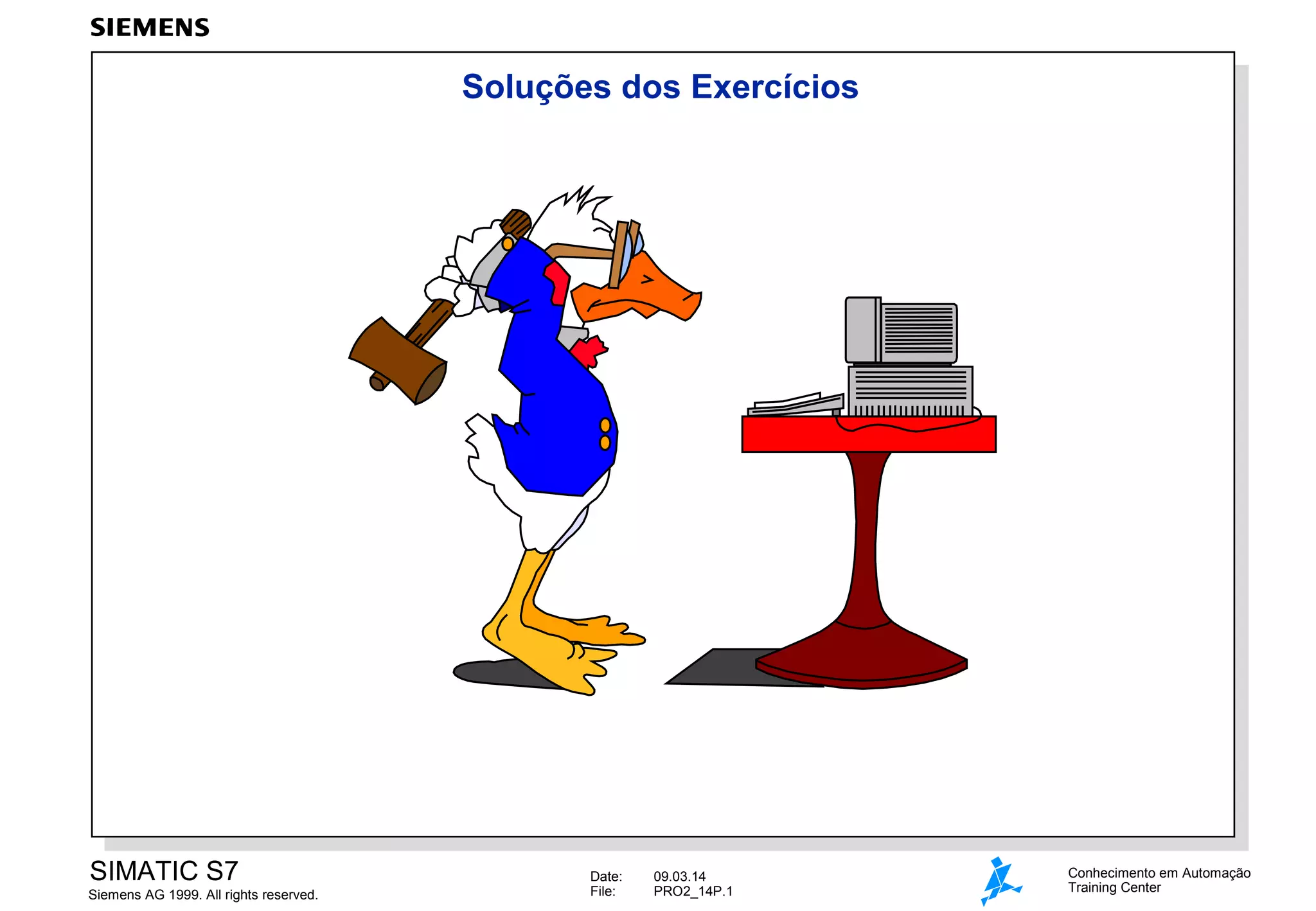 SIEMENS

Soluções dos Exercícios

SIMATIC S7
Siemens AG 1999. All rights reserved.

Date: 09.03.14
File: PRO2_14P.1

Conhecimento em Automação
Training Center